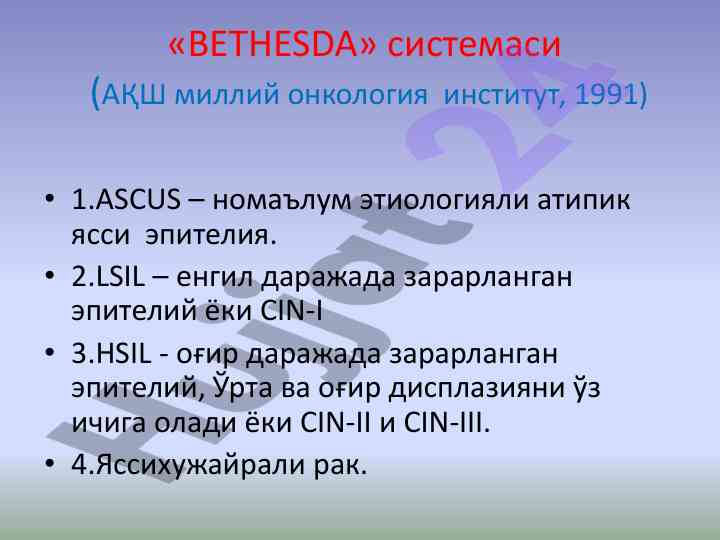 «BETHESDA» системаси
(АҚШ миллий онкология институт, 1991)

• 1.ASCUS – номаълум этиологияли атипик ясси эпителия.
• 2.LSIL – енгил даражада зарарланган эпителий ёки CIN-I
• 3.HSIL - оғир даражада зарарланган эпителий, Ўрта ва оғир дисплазияни ўз ичига олади ёки CIN-II и CIN-III.
• 4.Яссихужайрали рак.

Hujjat24